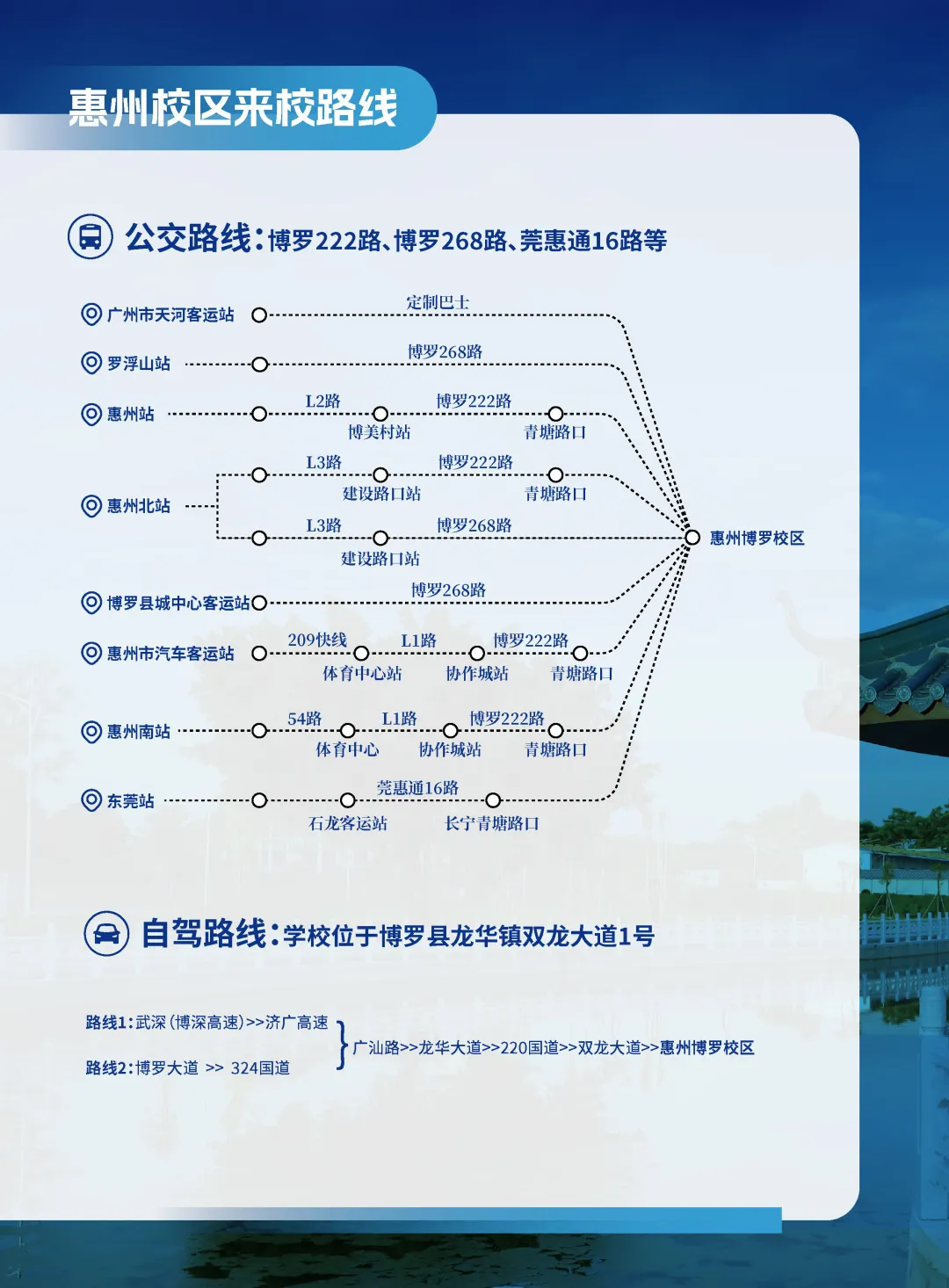 惠州校区来校路线

公交路线：博罗222路、博罗268路、莞惠通16路等

广州市天河客运站
定制巴士

罗浮山站
博罗268路

惠州站
L2路
博美村站
博罗222路
青塘路口

惠州北站
L3路
建设路口站
博罗222路
青塘路口
L3路
建设路口站
博罗268路

惠州博罗校区

博罗县城中心客运站
博罗268路

惠州市汽车客运站
209快线
体育中心站
L1路
协作城站
博罗222路
青塘路口

惠州南站
54路
体育中心
L1路
协作城站
博罗222路
青塘路口

东莞站
石龙客运站
莞惠通16路
长宁青塘路口

自驾路线：学校位于博罗县龙华镇双龙大道1号

路线1：武深（博深高速）>>济广高速
路线2：博罗大道 >> 324国道
广汕路>>龙华大道>>220国道>>双龙大道>>惠州博罗校区